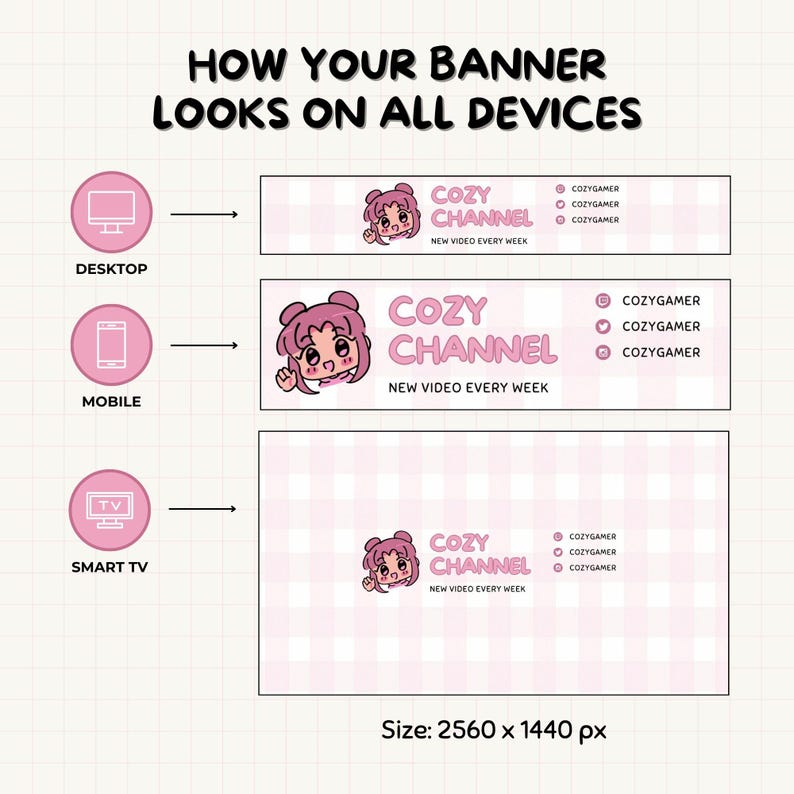 HOW YOUR BANNER LOOKS ON ALL DEVICES

DESKTOP

COZY CHANNEL
NEW VIDEO EVERY WEEK
COZYGAMER
COZYGAMER
COZYGAMER

MOBILE

COZY CHANNEL
NEW VIDEO EVERY WEEK
COZYGAMER
COZYGAMER
COZYGAMER

TV
SMART TV

COZY CHANNEL
NEW VIDEO EVERY WEEK
COZYGAMER
COZYGAMER
COZYGAMER

Size: 2560 x 1440 px